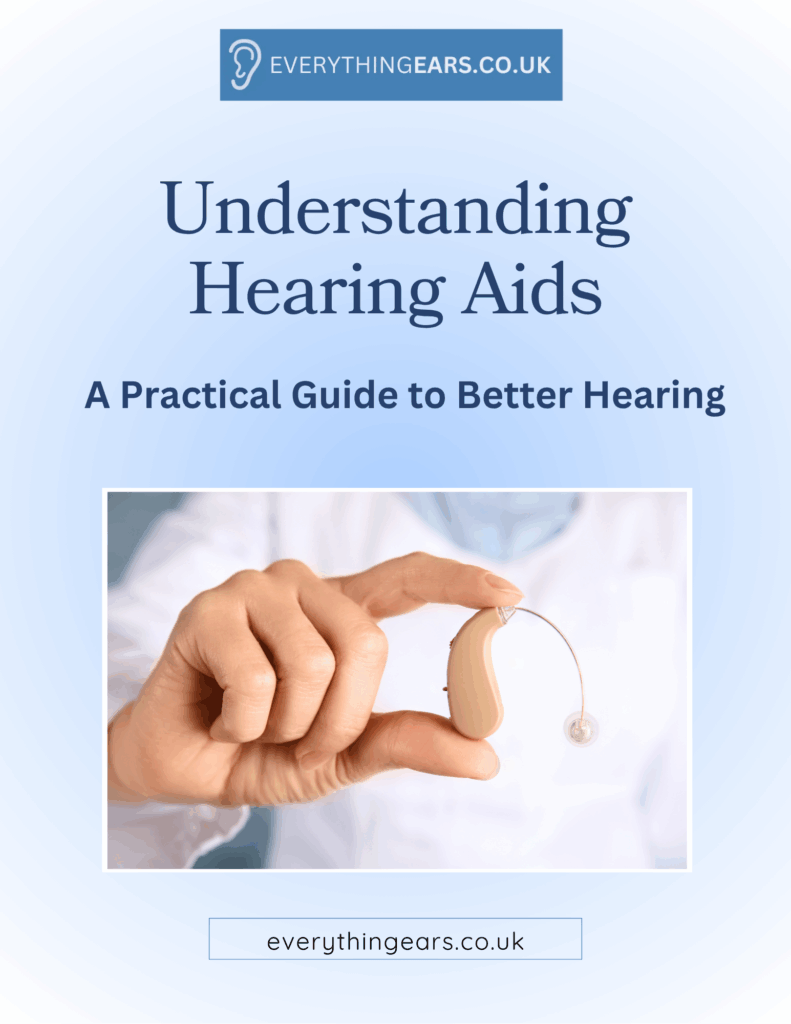 EVERYTHINGEARS.CO.UK

Understanding Hearing Aids

A Practical Guide to Better Hearing

everythingears.co.uk